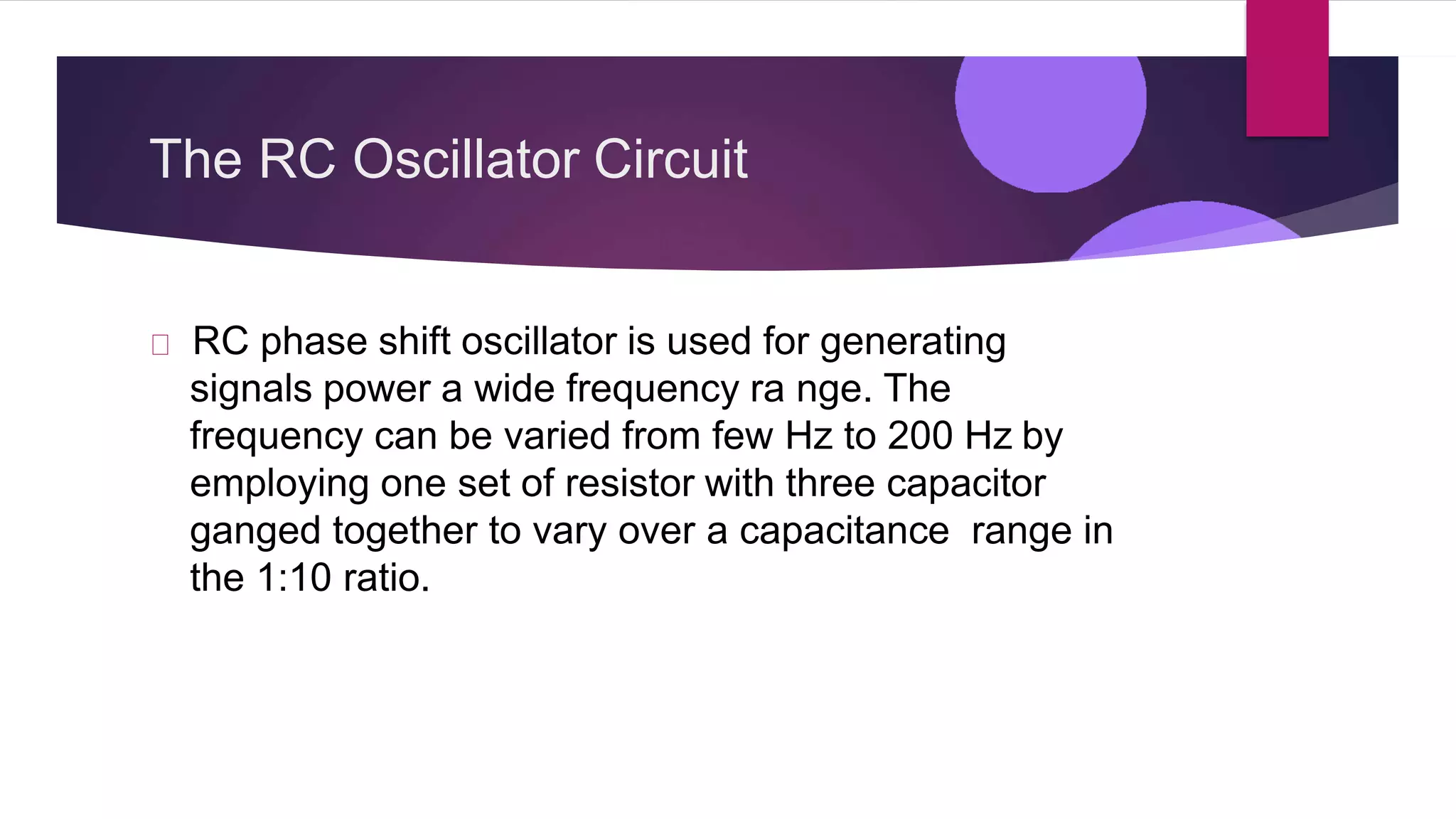 The RC Oscillator Circuit

RC phase shift oscillator is used for generating signals power a wide frequency ra nge. The frequency can be varied from few Hz to 200 Hz by employing one set of resistor with three capacitor ganged together to vary over a capacitance range in the 1:10 ratio.